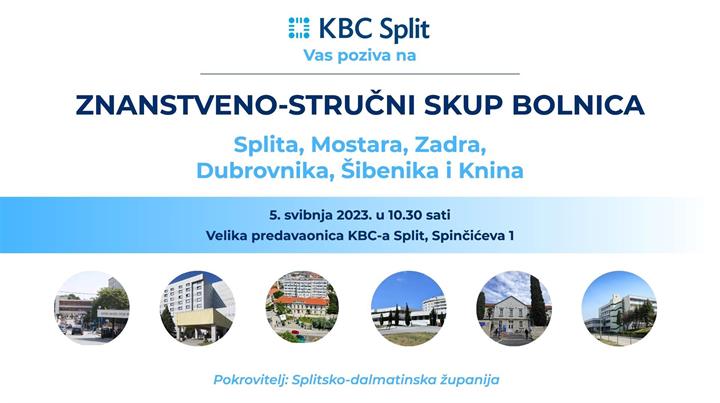 KBC Split
Vas poziva na

ZNANSTVENO-STRUČNI SKUP BOLNICA

Splita, Mostara, Zadra, Dubrovnika, Šibenika i Knina

5. svibnja 2023. u 10.30 sati
Velika predavaonica KBC-a Split, Spinčićeva 1

Pokrovitelj: Splitsko-dalmatinska županija